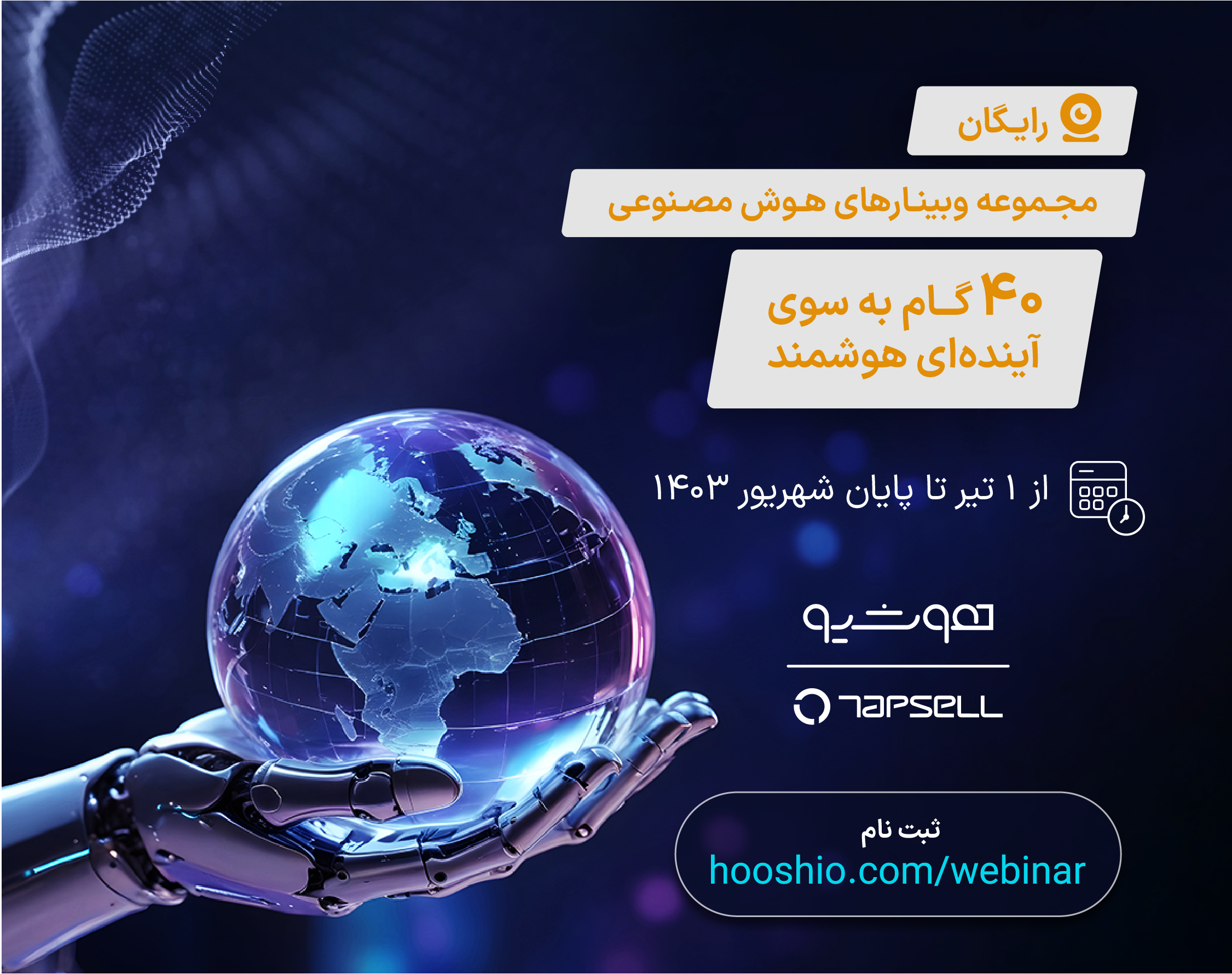 رایگان

مجموعه وبینارهای هوش مصنوعی

۴۰ گام به سوی
آینده‌ای هوشمند

از ۱ تیر تا پایان شهریور ۱۴۰۳

هوشیو

TAPSELL

ثبت نام
hooshio.com/webinar